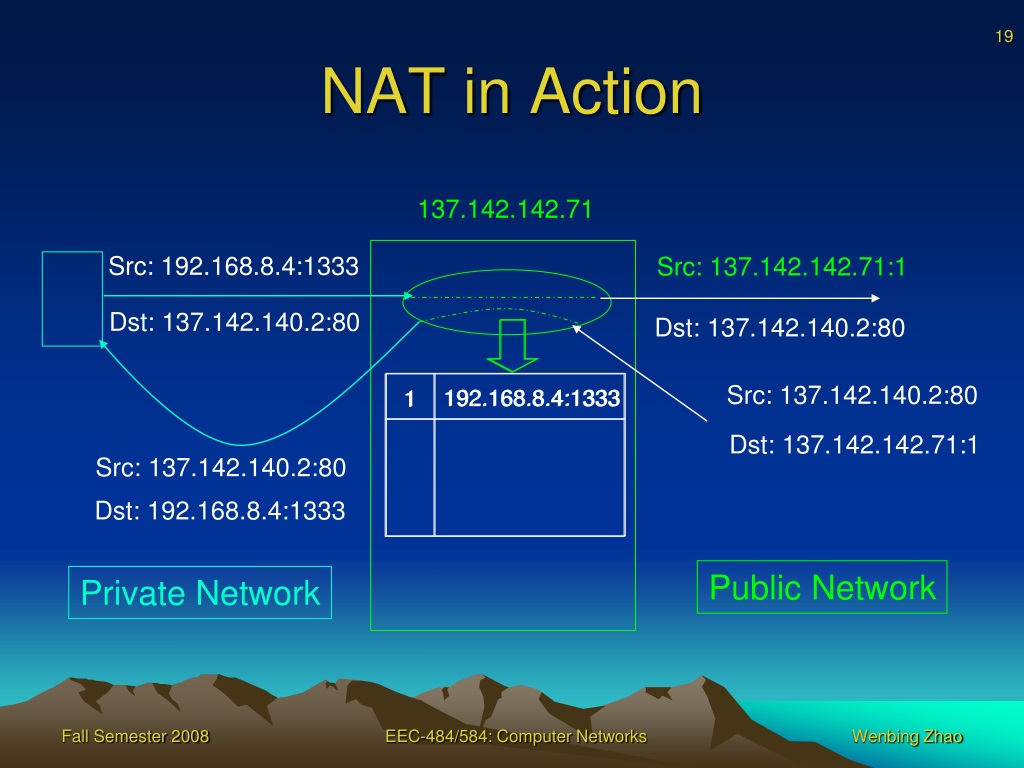 19

NAT in Action

137.142.142.71

Src: 192.168.8.4:1333

Dst: 137.142.140.2:80

Src: 137.142.142.71:1

Dst: 137.142.140.2:80

| 1 | 192.168.8.4:1333 |
|---|---|
| | |

Src: 137.142.140.2:80

Dst: 137.142.142.71:1

Src: 137.142.140.2:80

Dst: 192.168.8.4:1333

Private Network

Public Network

Fall Semester 2008

EEC-484/584: Computer Networks

Wenbing Zhao